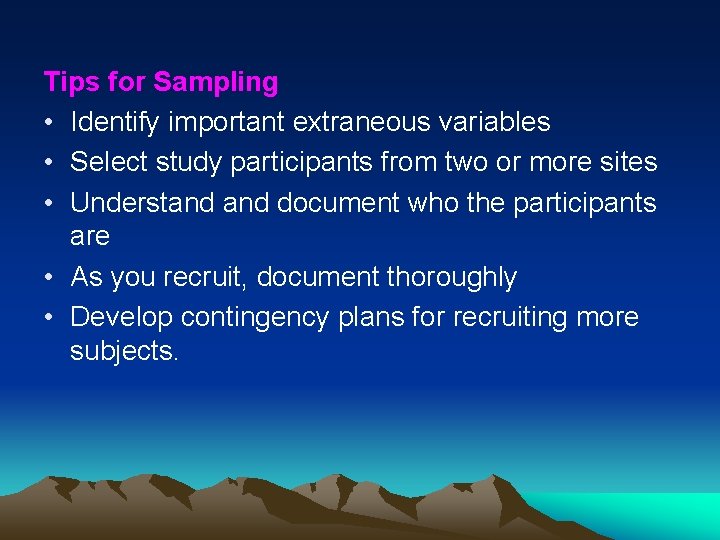 Tips for Sampling

• Identify important extraneous variables
• Select study participants from two or more sites
• Understand and document who the participants are
• As you recruit, document thoroughly
• Develop contingency plans for recruiting more subjects.